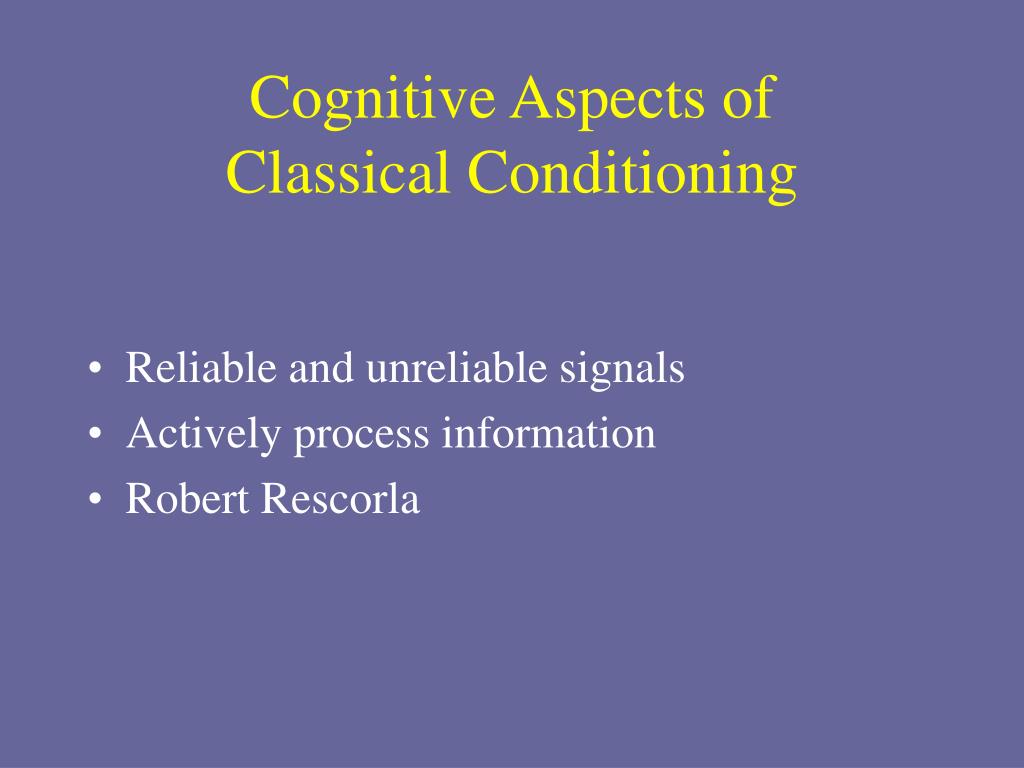 Cognitive Aspects of Classical Conditioning

• Reliable and unreliable signals
• Actively process information
• Robert Rescorla